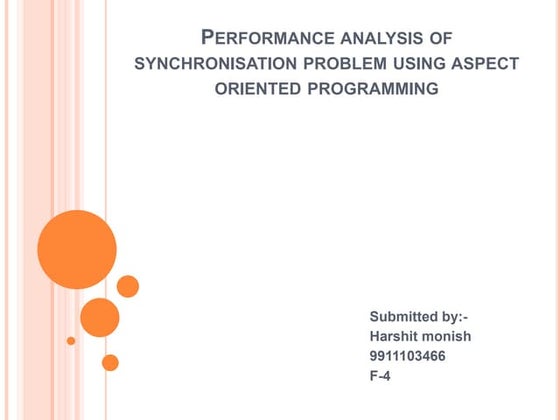 PERFORMANCE ANALYSIS OF SYNCHRONISATION PROBLEM USING ASPECT ORIENTED PROGRAMMING

Submitted by:-
Harshit monish
9911103466
F-4